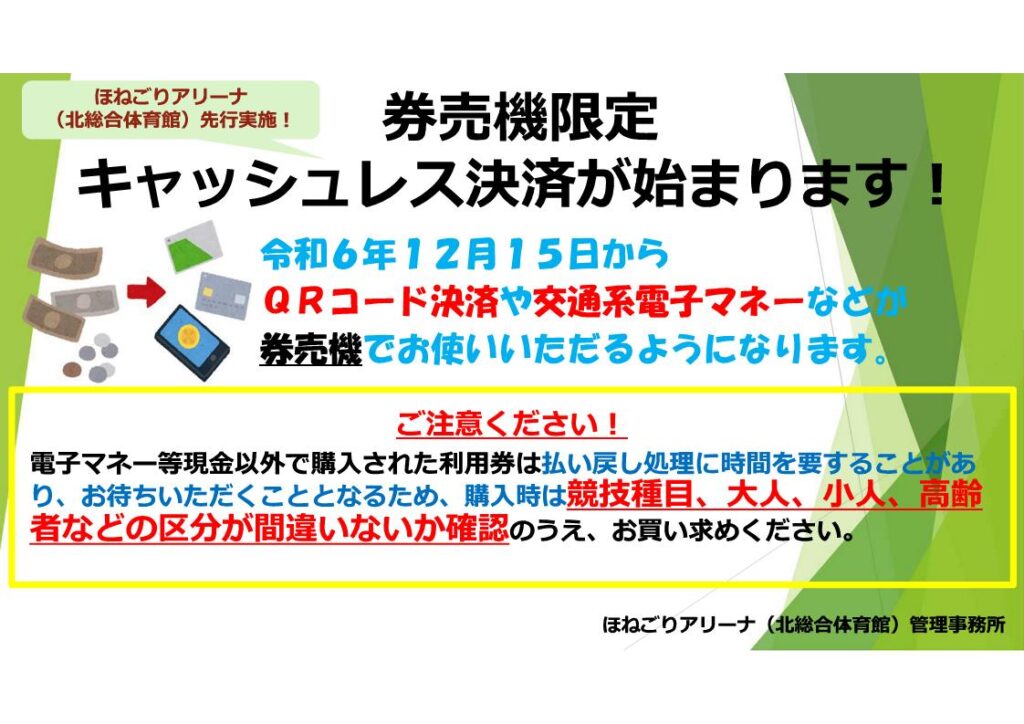 ほねごりアリーナ
（北総合体育館）先行実施！

券売機限定
キャッシュレス決済が始まります！

令和６年１２月１５日から
ＱＲコード決済や交通系電子マネーなどが
券売機でお使いいただるようになります。

ご注意ください！

電子マネー等現金以外で購入された利用券は払い戻し処理に時間を要することがあり、お待ちいただくこととなるため、購入時は競技種目、大人、小人、高齢者などの区分が間違いないか確認のうえ、お買い求めください。

ほねごりアリーナ（北総合体育館）管理事務所